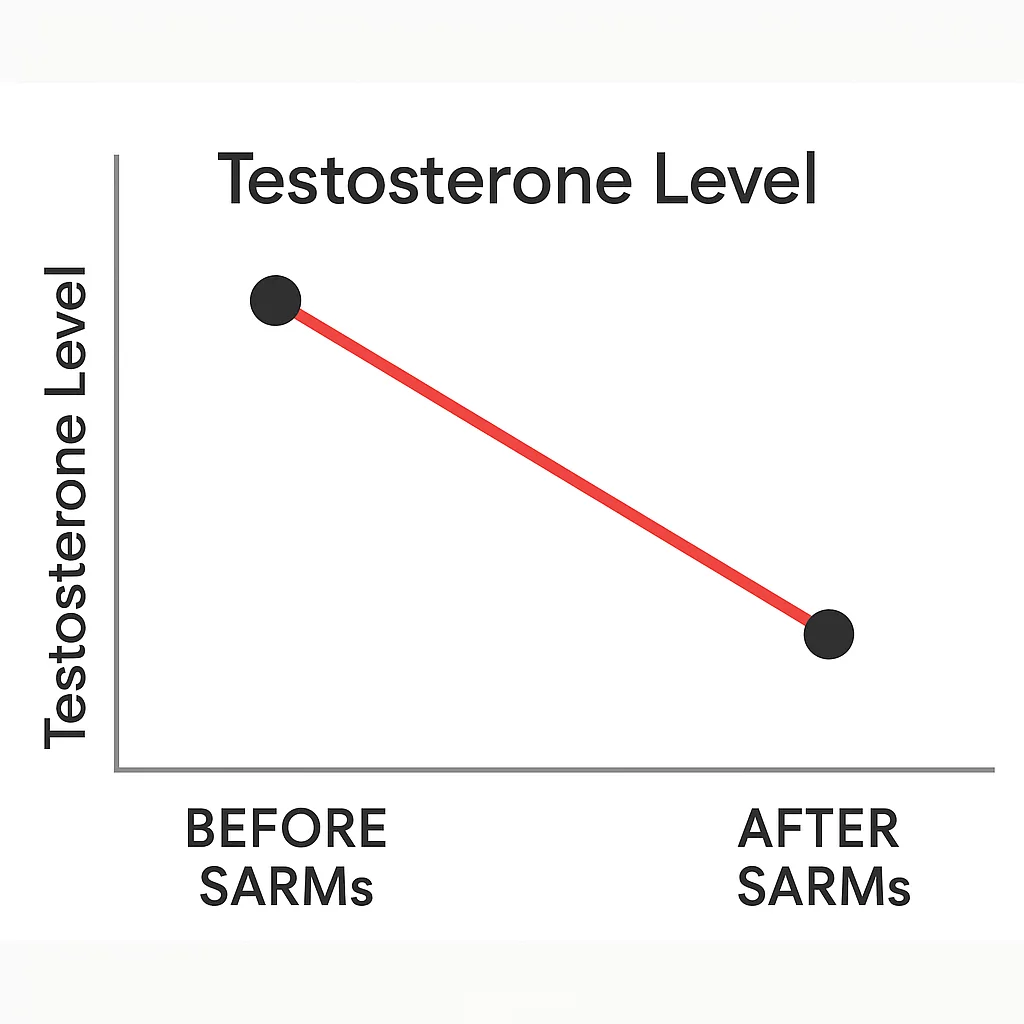 Testosterone Level

Testosterone Level

BEFORE SARMs

AFTER SARMs